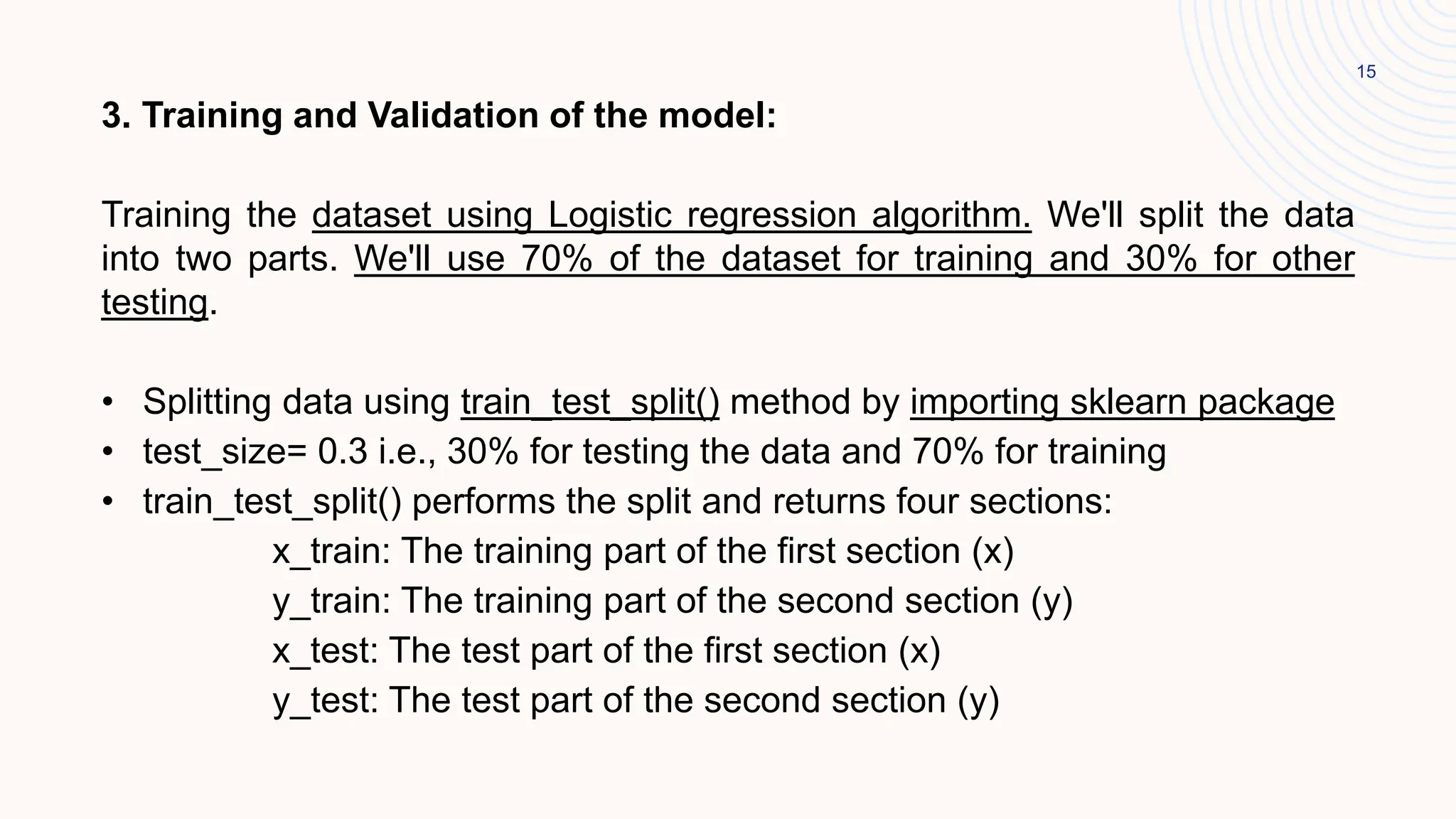 15

3. Training and Validation of the model:

Training the dataset using Logistic regression algorithm. We'll split the data into two parts. We'll use 70% of the dataset for training and 30% for other testing.

• Splitting data using train_test_split() method by importing sklearn package
• test_size= 0.3 i.e., 30% for testing the data and 70% for training
• train_test_split() performs the split and returns four sections:

x_train: The training part of the first section (x)
y_train: The training part of the second section (y)
x_test: The test part of the first section (x)
y_test: The test part of the second section (y)